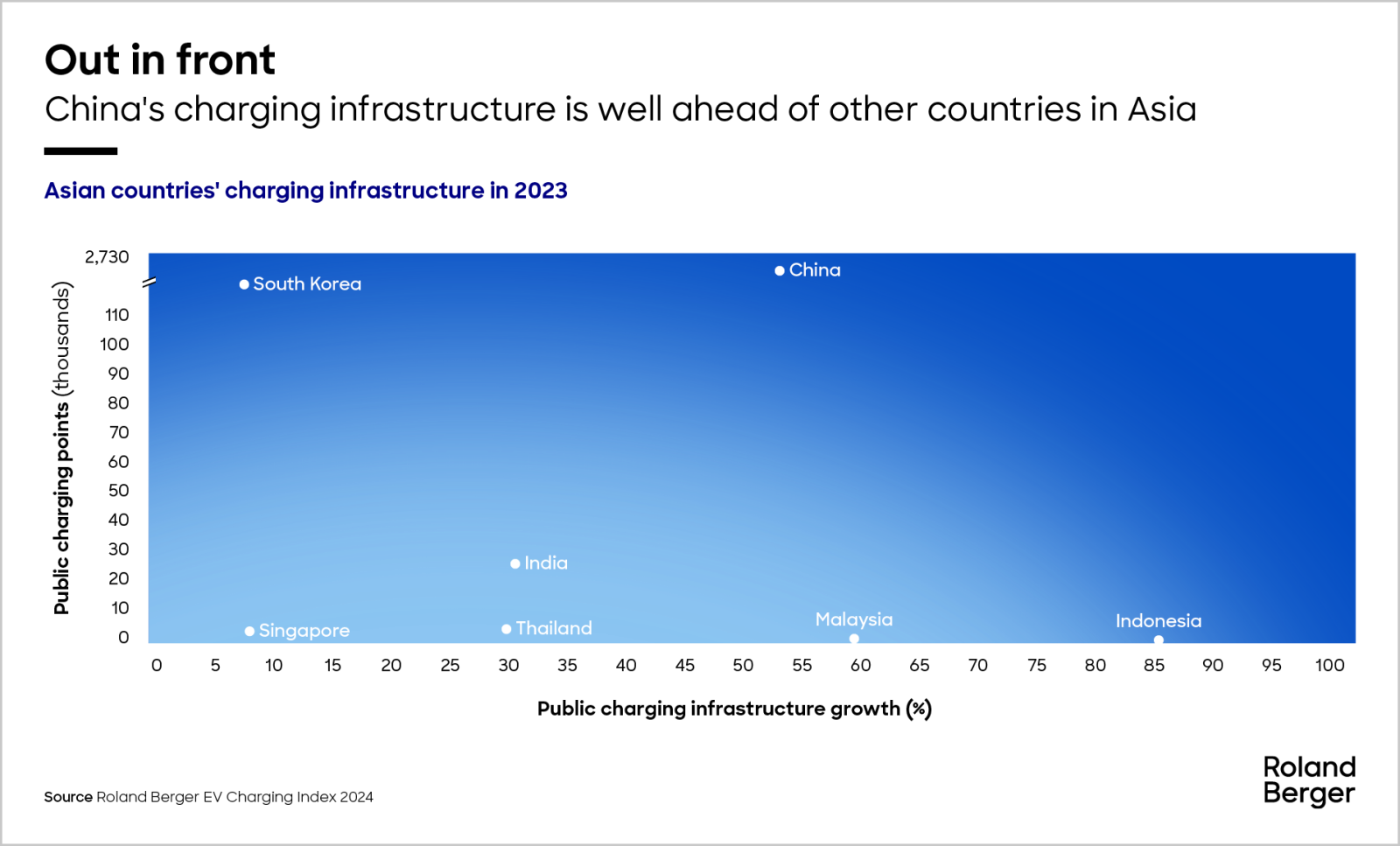 Out in front

China's charging infrastructure is well ahead of other countries in Asia

Asian countries' charging infrastructure in 2023

Public charging points (thousands)

2,730
110
100
90
80
70
60
50
40
30
20
10
0

South Korea
China
India
Singapore
Thailand
Malaysia
Indonesia

0 5 10 15 20 25 30 35 40 45 50 55 60 65 70 75 80 85 90 95 100

Public charging infrastructure growth (%)

Source Roland Berger EV Charging Index 2024

Roland Berger